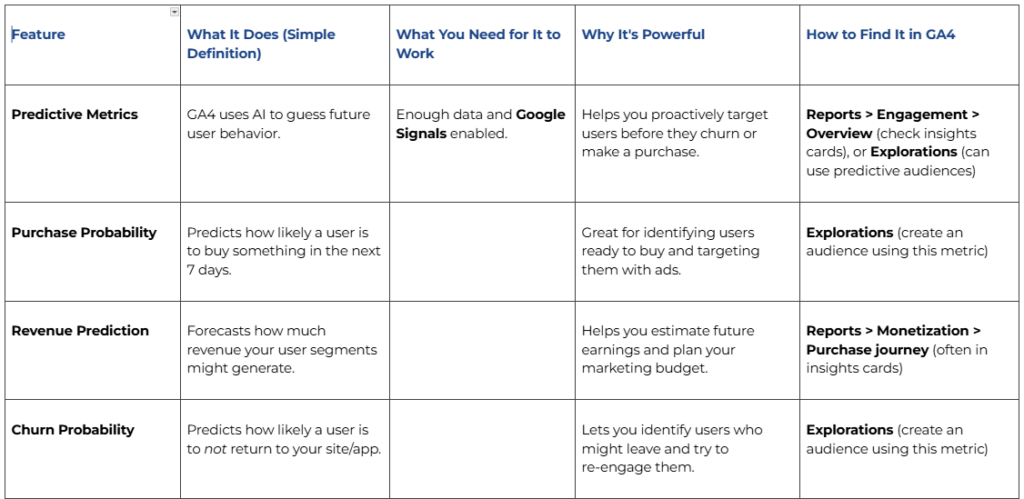 | Feature | What It Does (Simple Definition) | What You Need for It to Work | Why It's Powerful | How to Find It in GA4 |
|---|---|---|---|---|
| Predictive Metrics | GA4 uses AI to guess future user behavior. | Enough data and Google Signals enabled. | Helps you proactively target users before they churn or make a purchase. | Reports > Engagement > Overview (check insights cards), or Explorations (can use predictive audiences) |
| Purchase Probability | Predicts how likely a user is to buy something in the next 7 days. | | Great for identifying users ready to buy and targeting them with ads. | Explorations (create an audience using this metric) |
| Revenue Prediction | Forecasts how much revenue your user segments might generate. | | Helps you estimate future earnings and plan your marketing budget. | Reports > Monetization > Purchase journey (often in insights cards) |
| Churn Probability | Predicts how likely a user is to not return to your site/app. | | Lets you identify users who might leave and try to re-engage them. | Explorations (create an audience using this metric) |